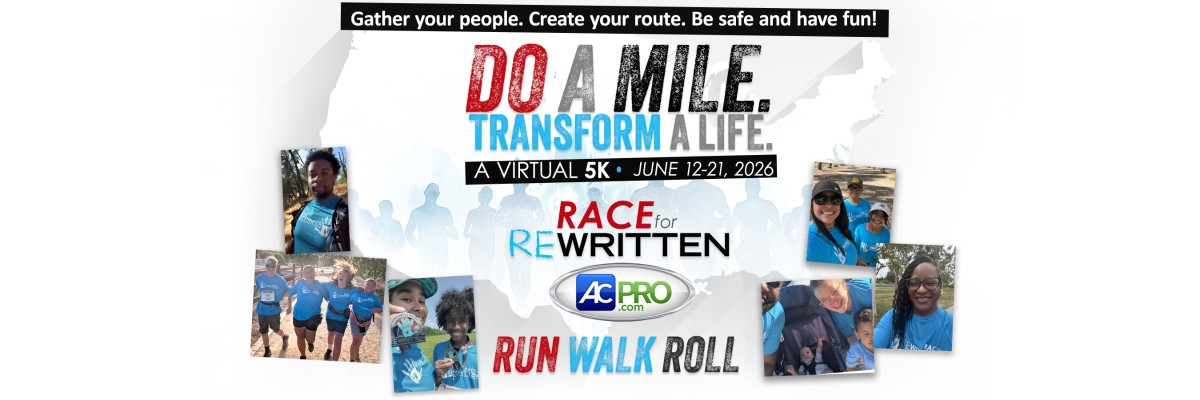 Gather your people. Create your route. Be safe and have fun!

DO A MILE.
TRANSFORM A LIFE.

A VIRTUAL 5K • JUNE 12-21, 2026

RACE for REWRITTEN

AC PRO .com

RUN WALK ROLL